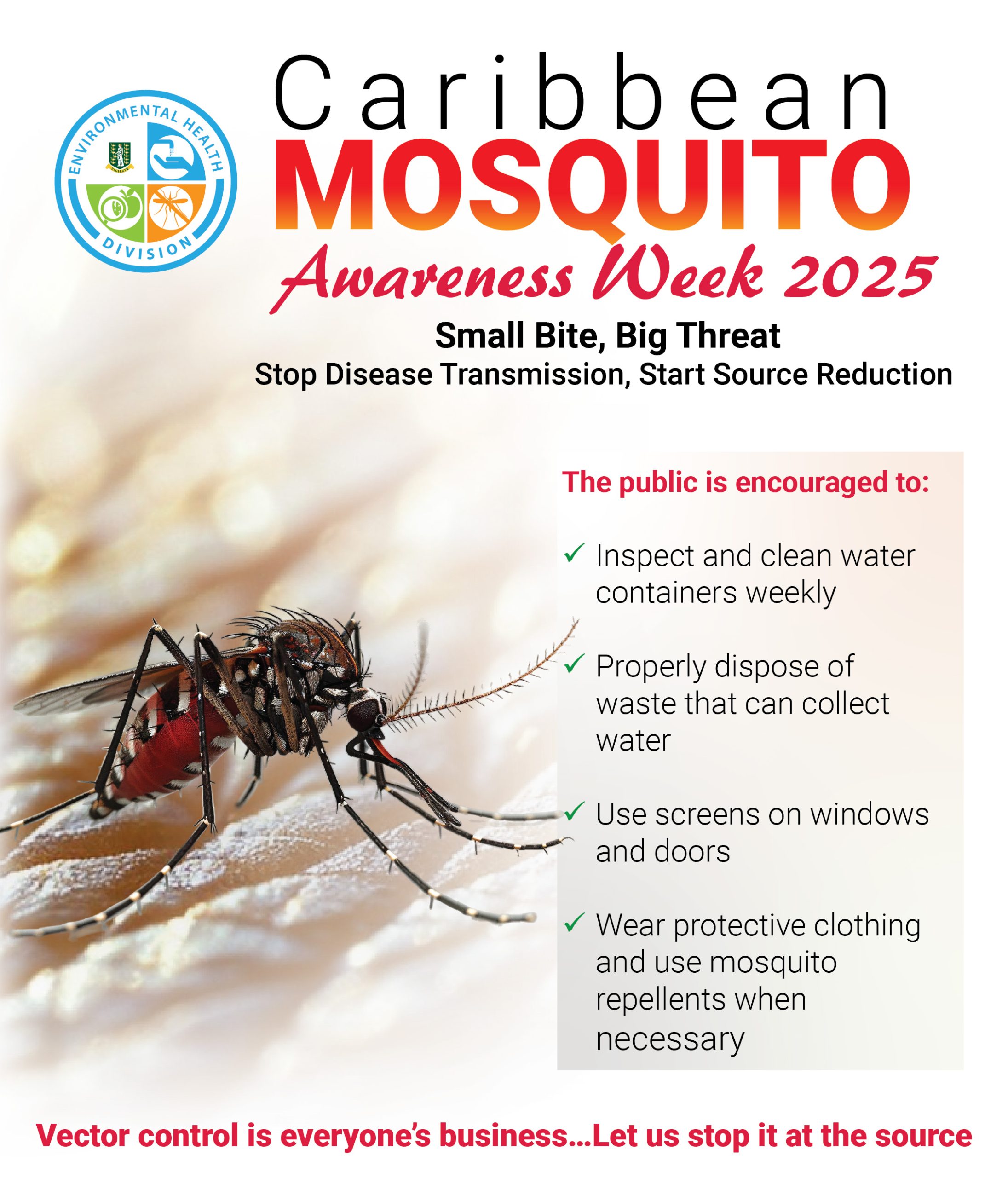 ENVIRONMENTAL HEALTH DIVISION

VIGILATE

Caribbean
MOSQUITO
Awareness Week 2025

Small Bite, Big Threat
Stop Disease Transmission, Start Source Reduction

The public is encouraged to:

✓ Inspect and clean water containers weekly

✓ Properly dispose of waste that can collect water

✓ Use screens on windows and doors

✓ Wear protective clothing and use mosquito repellents when necessary

Vector control is everyone's business...Let us stop it at the source